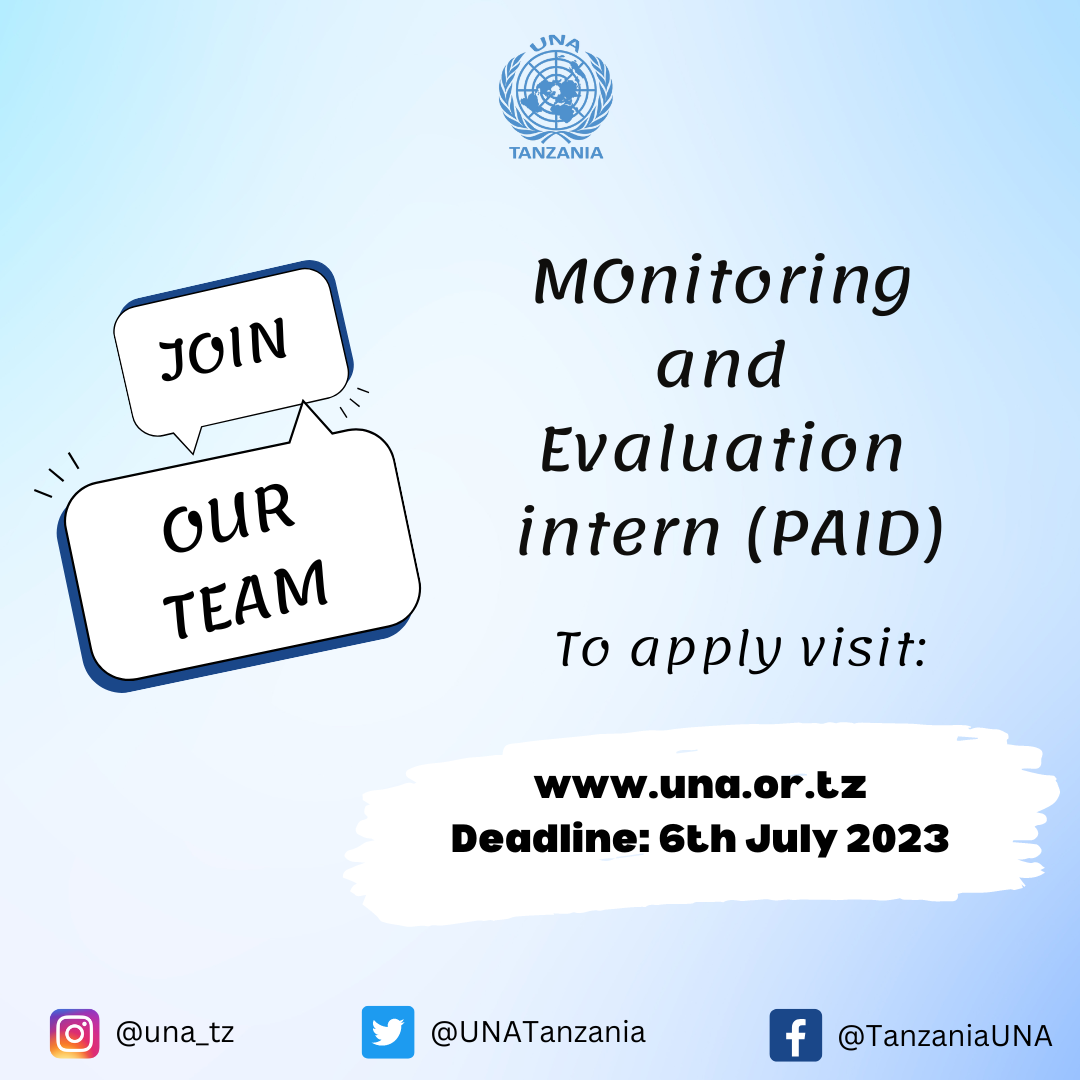 UNA
TANZANIA

JOIN

OUR TEAM

MOnitoring and Evaluation intern (PAID)

To apply visit:

www.una.or.tz
Deadline: 6th July 2023

@una_tz
@UNATanzania
@TanzaniaUNA